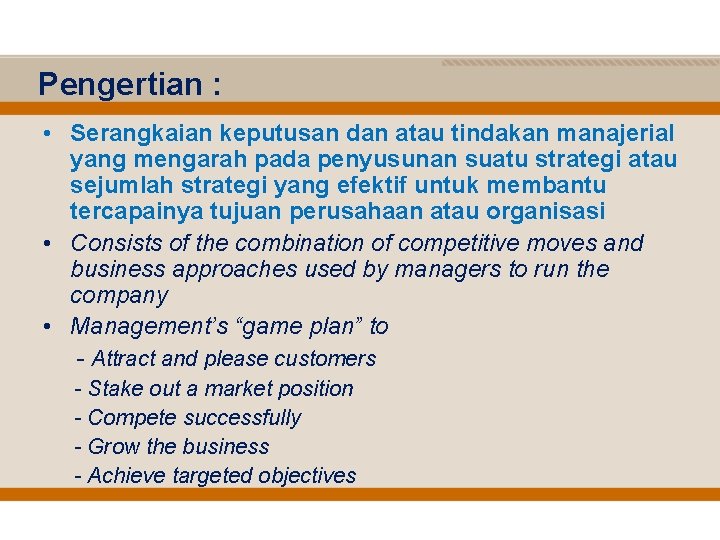 Pengertian :

• Serangkaian keputusan dan atau tindakan manajerial yang mengarah pada penyusunan suatu strategi atau sejumlah strategi yang efektif untuk membantu tercapainya tujuan perusahaan atau organisasi

• Consists of the combination of competitive moves and business approaches used by managers to run the company

• Management's "game plan" to

- Attract and please customers
- Stake out a market position
- Compete successfully
- Grow the business
- Achieve targeted objectives